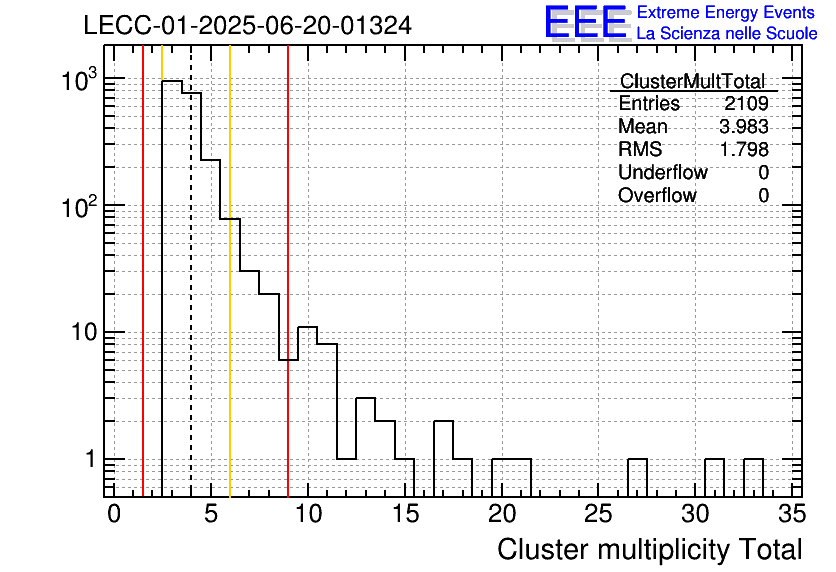 LECC-01-2025-06-20-01324

EEE Extreme Energy Events
La Scienza nelle Scuole

| ClusterMultTotal | |
|---|---|
| Entries | 2109 |
| Mean | 3.983 |
| RMS | 1.798 |
| Underflow | 0 |
| Overflow | 0 |

$10^3$
$10^2$
10
1

0 5 10 15 20 25 30 35

Cluster multiplicity Total